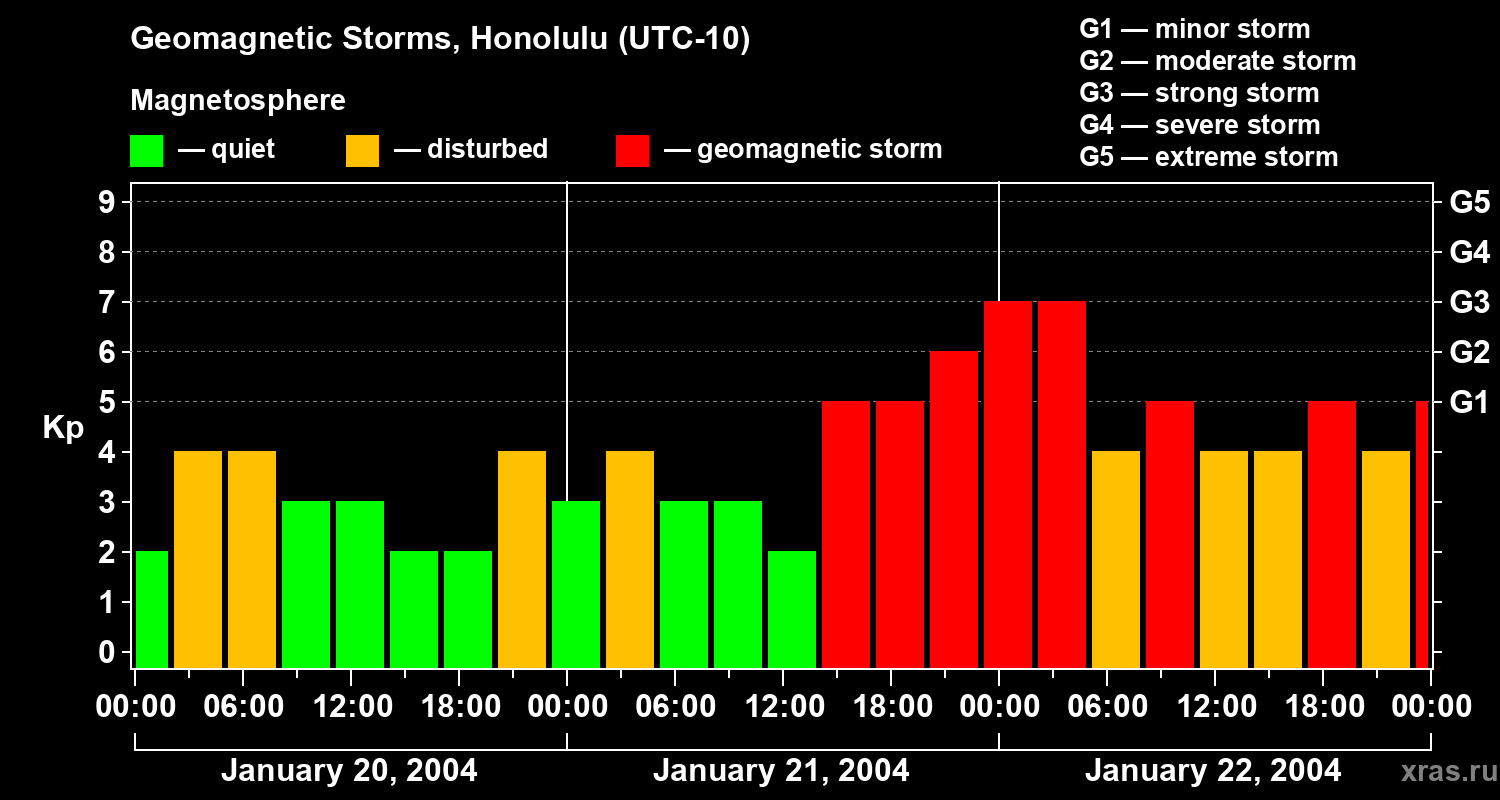 Geomagnetic Storms, Honolulu (UTC-10)

Magnetosphere

— quiet — disturbed — geomagnetic storm

G1 — minor storm
G2 — moderate storm
G3 — strong storm
G4 — severe storm
G5 — extreme storm

Kp

9
8
7
6
5
4
3
2
1
0

G5
G4
G3
G2
G1

00:00 06:00 12:00 18:00 00:00 06:00 12:00 18:00 00:00 06:00 12:00 18:00 00:00

January 20, 2004
January 21, 2004
January 22, 2004

xras.ru